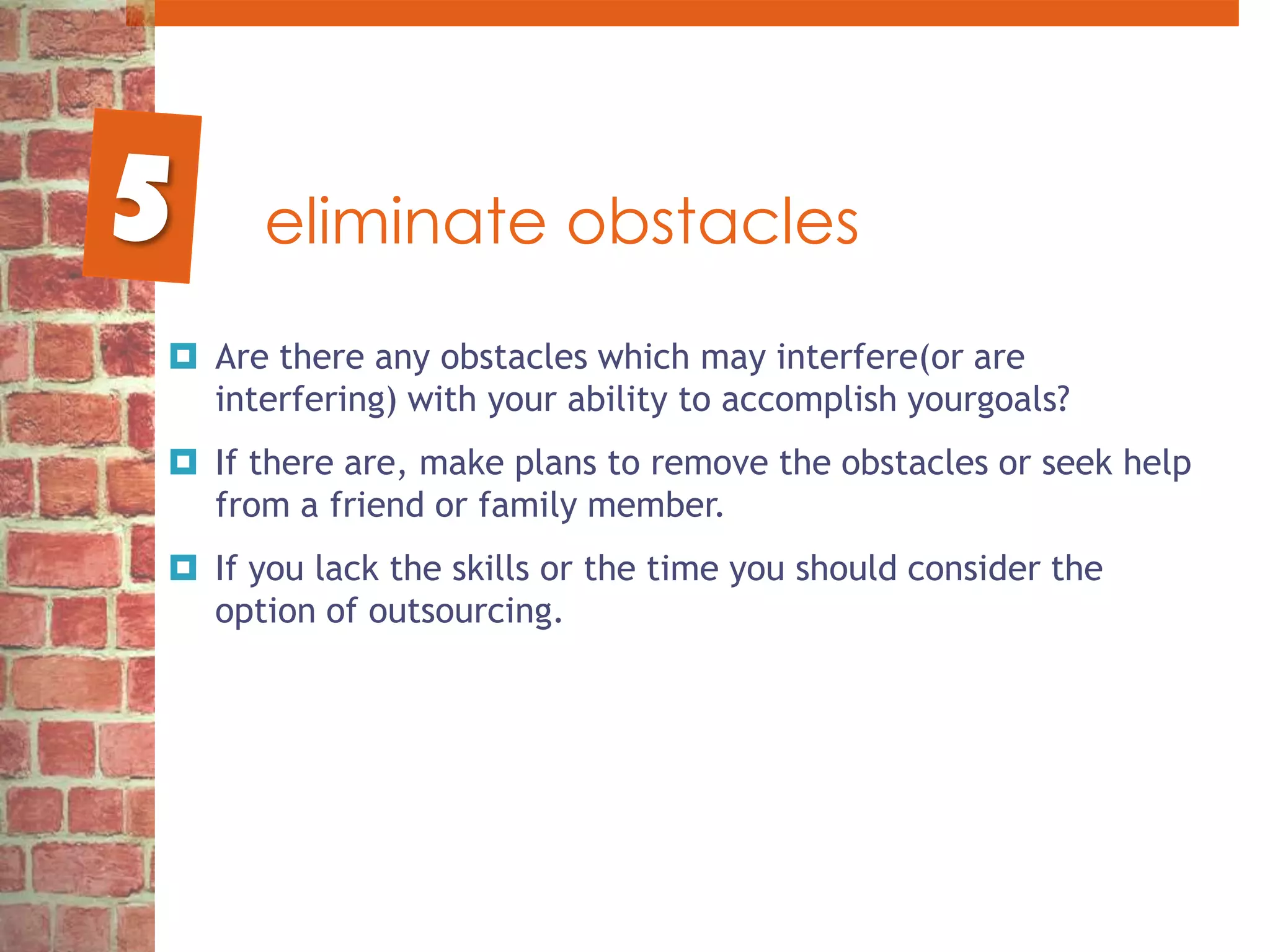 5

eliminate obstacles

Are there any obstacles which may interfere(or are interfering) with your ability to accomplish yourgoals?

If there are, make plans to remove the obstacles or seek help from a friend or family member.

If you lack the skills or the time you should consider the option of outsourcing.